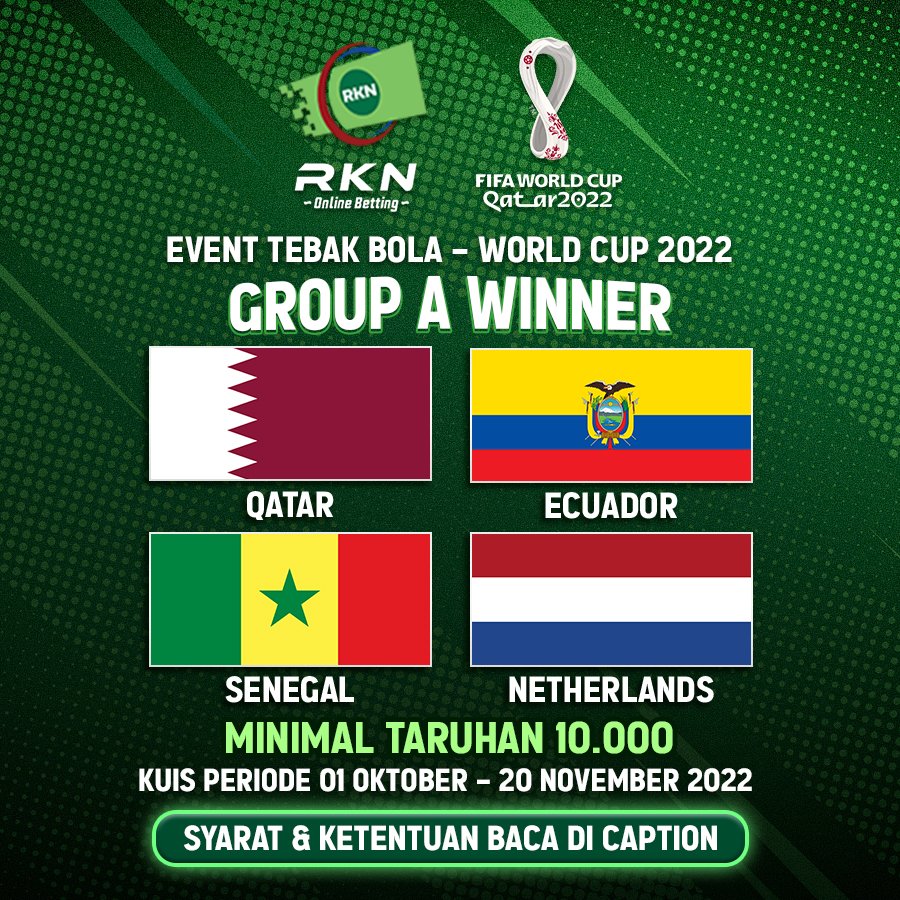 RKN

RKN
- Online Betting -

FIFA WORLD CUP
Qatar2022

EVENT TEBAK BOLA - WORLD CUP 2022
GROUP A WINNER

QATAR

ECUADOR

SENEGAL

NETHERLANDS

MINIMAL TARUHAN 10.000
KUIS PERIODE 01 OKTOBER - 20 NOVEMBER 2022

SYARAT & KETENTUAN BACA DI CAPTION